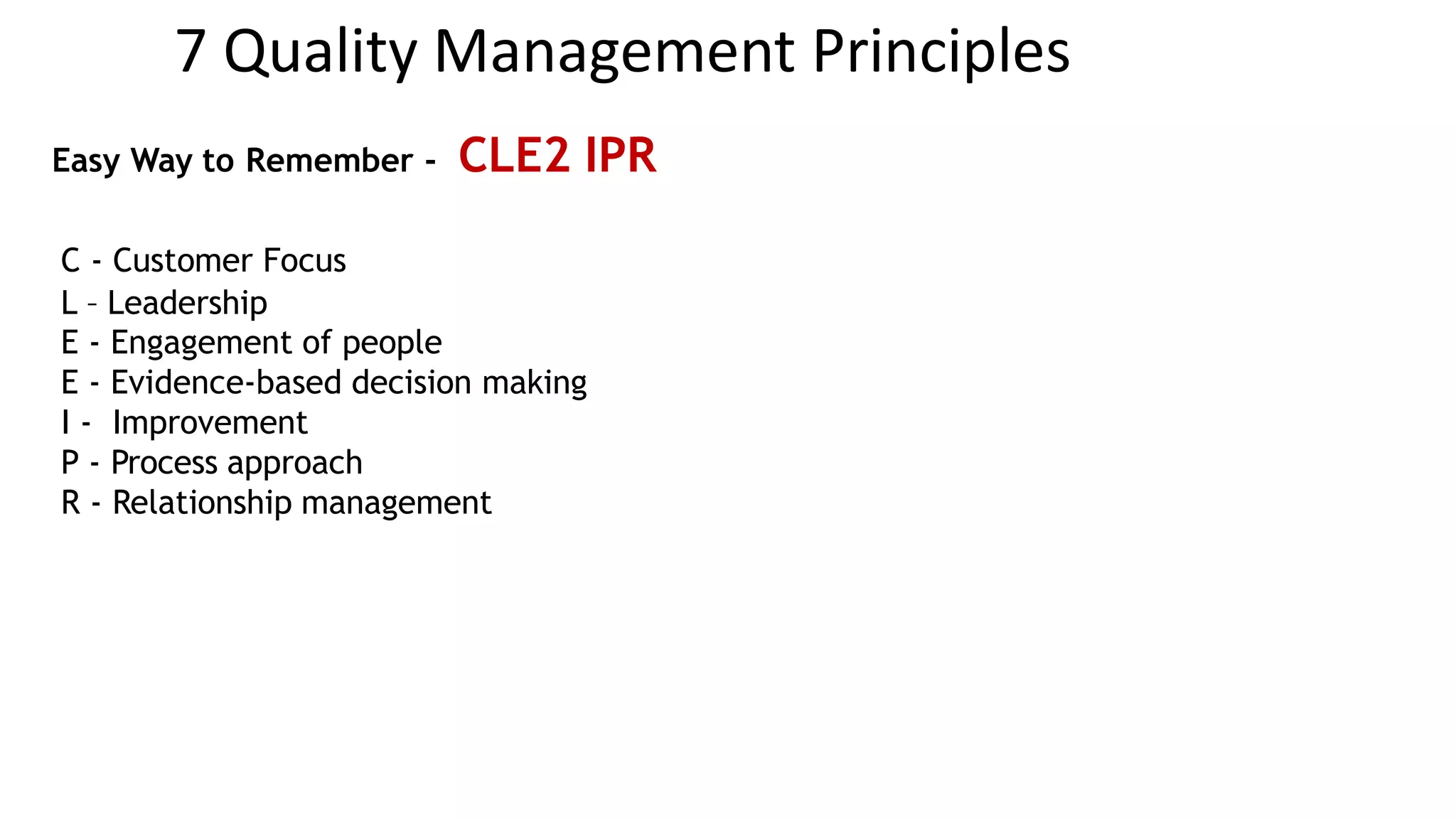 7 Quality Management Principles

Easy Way to Remember - CLE2 IPR

C - Customer Focus
L – Leadership
E - Engagement of people
E - Evidence-based decision making
I - Improvement
P - Process approach
R - Relationship management